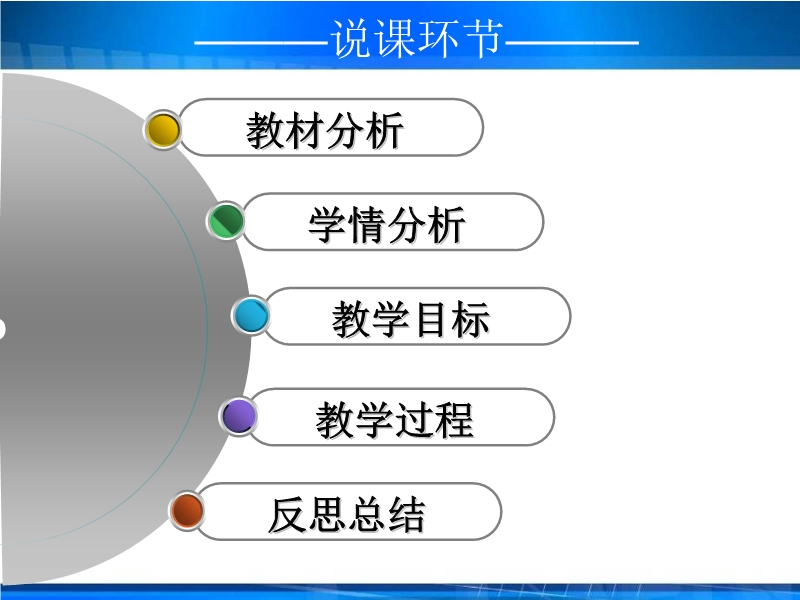 ———说课环节———

教材分析

学情分析

教学目标

教学过程

反思总结